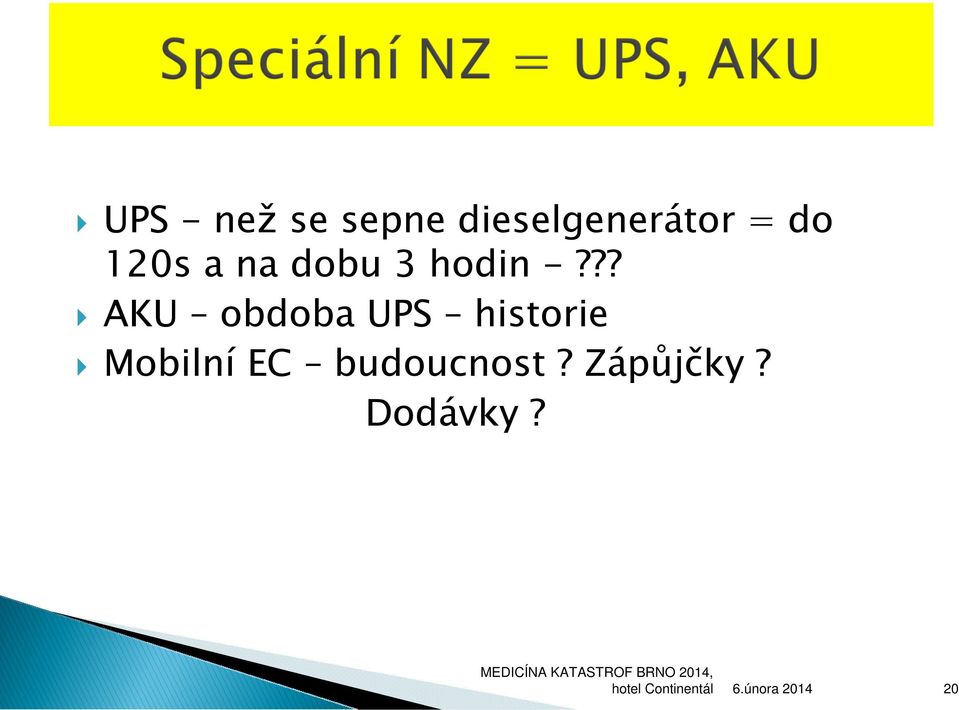 Speciální NZ = UPS, AKU

UPS - než se sepne dieselgenerátor = do 120s a na dobu 3 hodin - ???

AKU – obdoba UPS – historie

Mobilní EC – budoucnost ? Zápůjčky ? Dodávky ?

MEDICÍNA KATASTROF BRNO 2014, hotel Continentál 6.února 2014 20